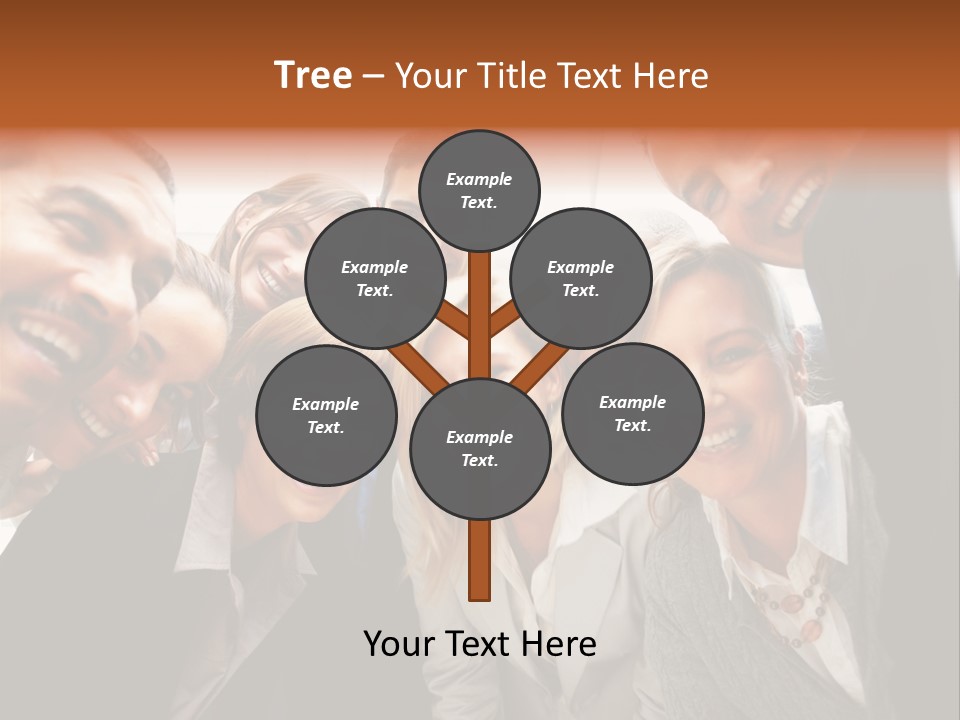 Tree – Your Title Text Here

Example Text.

Example Text.

Example Text.

Example Text.

Example Text.

Example Text.

Your Text Here